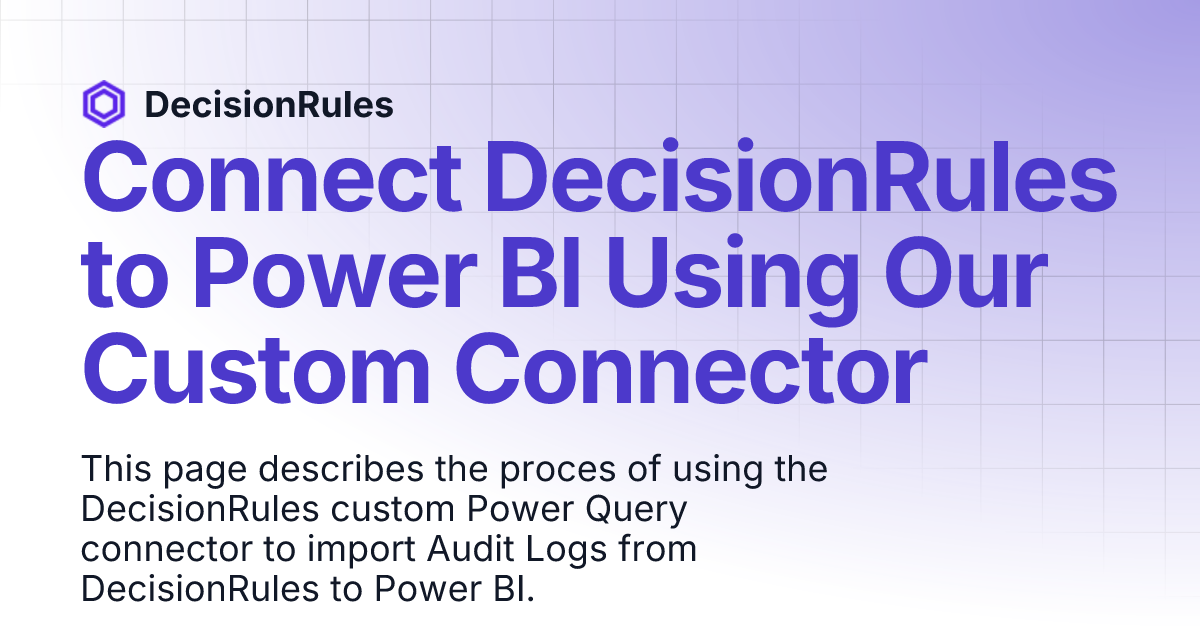 DecisionRules

Connect DecisionRules to Power BI Using Our Custom Connector

This page describes the proces of using the DecisionRules custom Power Query connector to import Audit Logs from DecisionRules to Power BI.